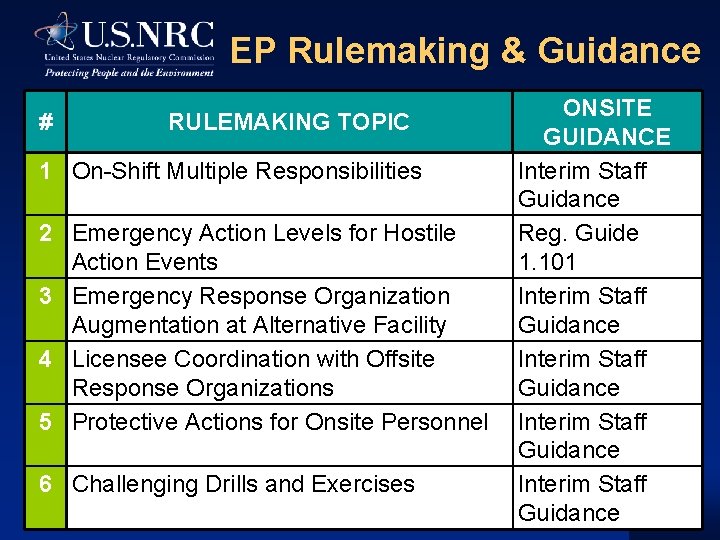 U.S.NRC
United States Nuclear Regulatory Commission
Protecting People and the Environment

EP Rulemaking & Guidance

| # | RULEMAKING TOPIC | ONSITE GUIDANCE |
|---|---|---|
| 1 | On-Shift Multiple Responsibilities | Interim Staff Guidance |
| 2 | Emergency Action Levels for Hostile Action Events | Reg. Guide 1.101 |
| 3 | Emergency Response Organization Augmentation at Alternative Facility | Interim Staff Guidance |
| 4 | Licensee Coordination with Offsite Response Organizations | Interim Staff Guidance |
| 5 | Protective Actions for Onsite Personnel | Interim Staff Guidance |
| 6 | Challenging Drills and Exercises | Interim Staff Guidance |